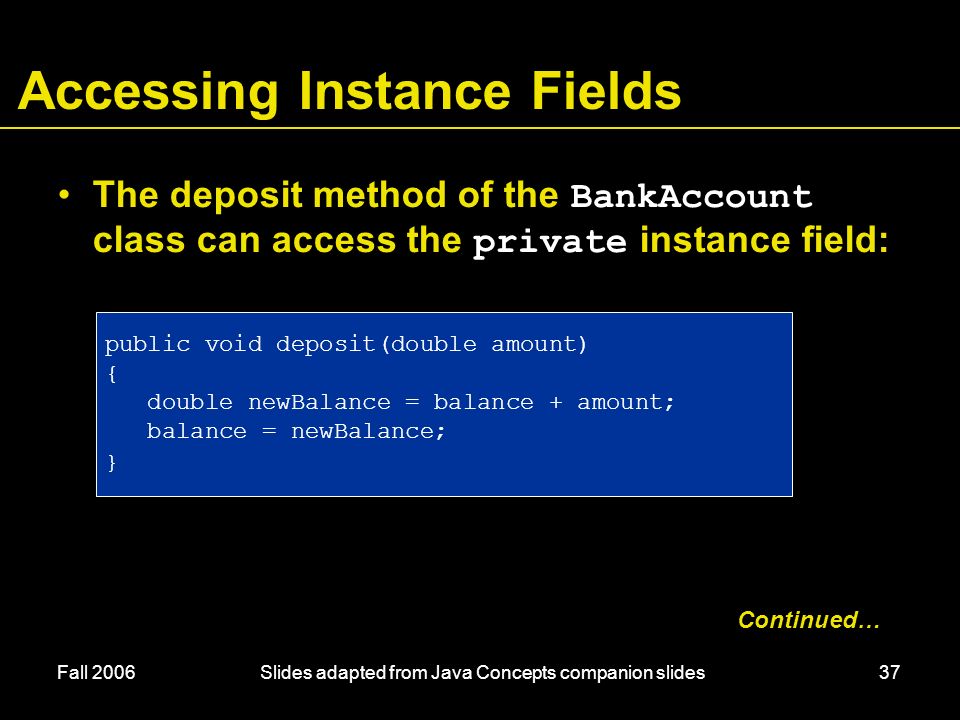 Accessing Instance Fields

• The deposit method of the BankAccount class can access the private instance field:

public void deposit(double amount)
{
   double newBalance = balance + amount;
   balance = newBalance;
}

Continued…

Fall 2006

Slides adapted from Java Concepts companion slides

37